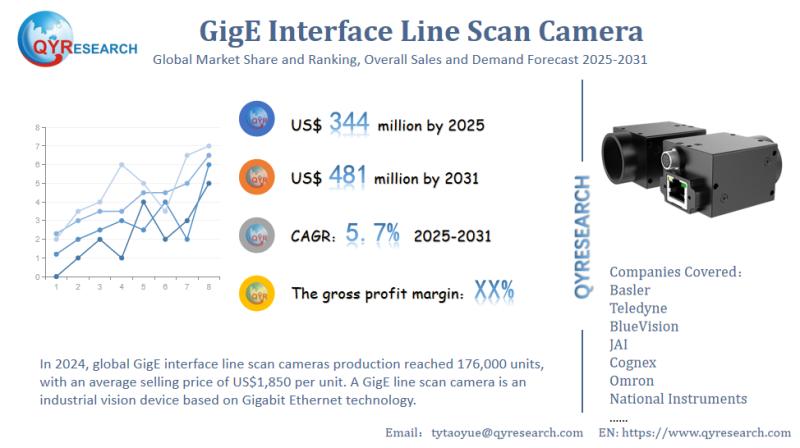 QYRESEARCH

GigE Interface Line Scan Camera

Global Market Share and Ranking, Overall Sales and Demand Forecast 2025-2031

8
7
6
5
4
3
2
1
0
1 2 3 4 5 6 7 8

US$ 344 million by 2025

US$ 481 million by 2031

CAGR: 5.7% 2025-2031

The gross profit margin: XX%

QYRESEARCH

Companies Covered:
Basler
Teledyne
BlueVision
JAI
Cognex
Omron
National Instruments
......

In 2024, global GigE interface line scan cameras production reached 176,000 units, with an average selling price of US$1,850 per unit. A GigE line scan camera is an industrial vision device based on Gigabit Ethernet technology.

Email: tytaoyue@qyresearch.com EN: https://www.qyresearch.com